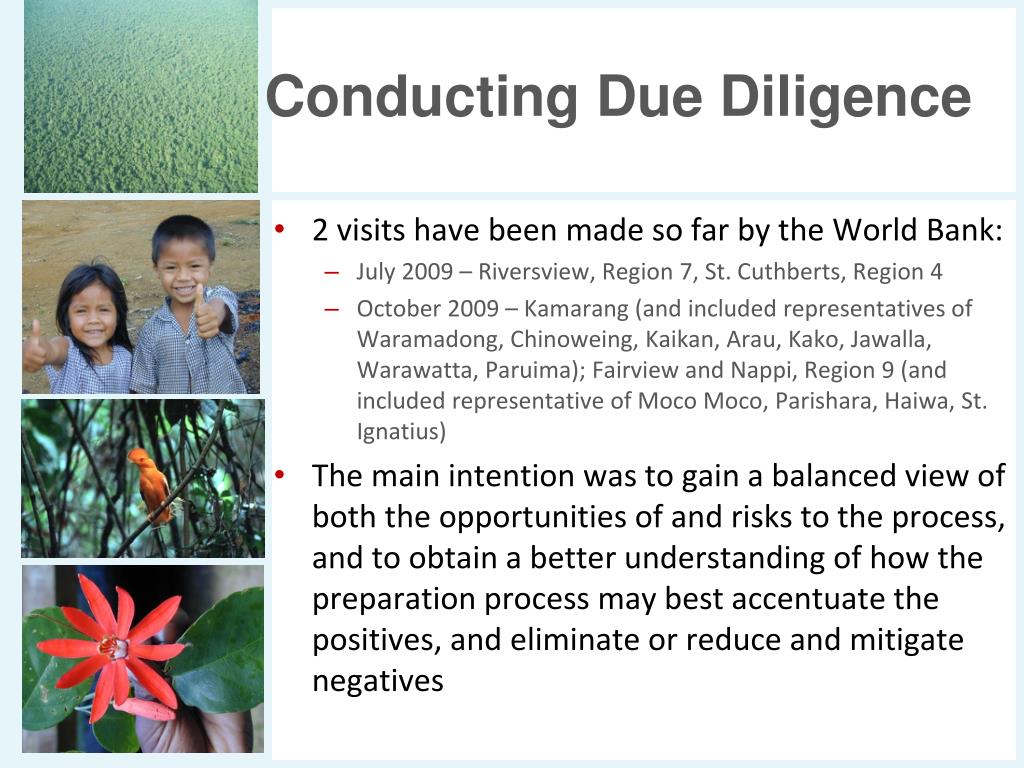 Conducting Due Diligence

• 2 visits have been made so far by the World Bank:
– July 2009 – Riversview, Region 7, St. Cuthberts, Region 4
– October 2009 – Kamarang (and included representatives of Waramadong, Chinoweing, Kaikan, Arau, Kako, Jawalla, Warawatta, Paruima); Fairview and Nappi, Region 9 (and included representative of Moco Moco, Parishara, Haiwa, St. Ignatius)

• The main intention was to gain a balanced view of both the opportunities of and risks to the process, and to obtain a better understanding of how the preparation process may best accentuate the positives, and eliminate or reduce and mitigate negatives